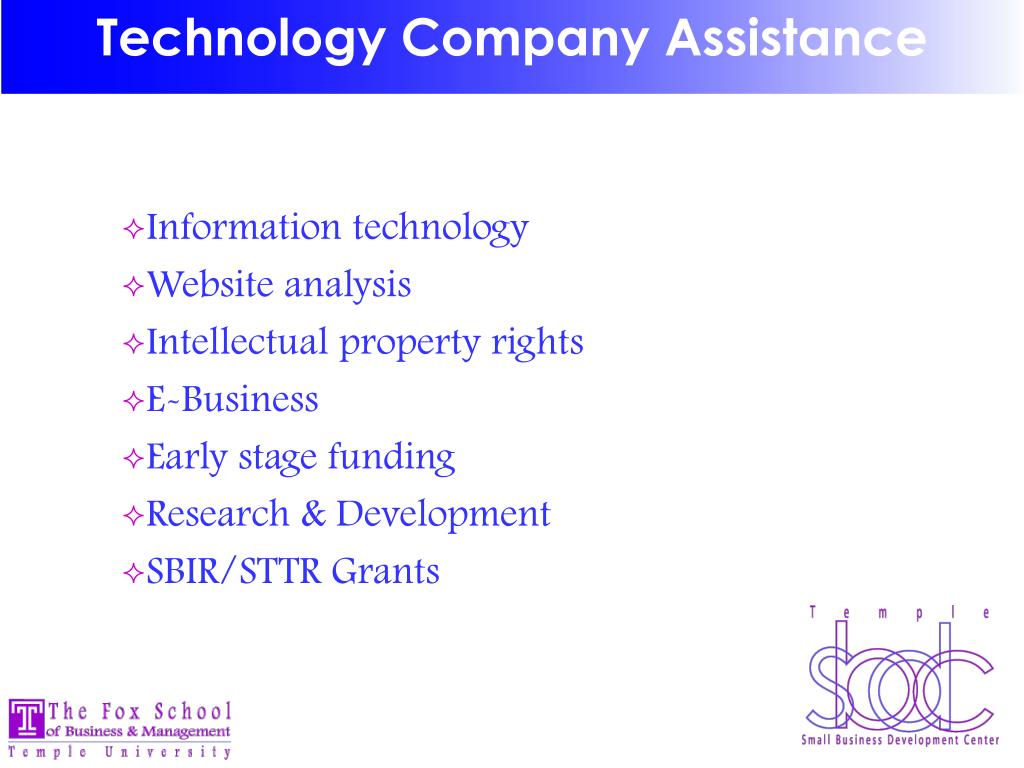 Technology Company Assistance

✧Information technology
✧Website analysis
✧Intellectual property rights
✧E-Business
✧Early stage funding
✧Research & Development
✧SBIR/STTR Grants

T The Fox School of Business & Management Temple University

Temple sbdc Small Business Development Center